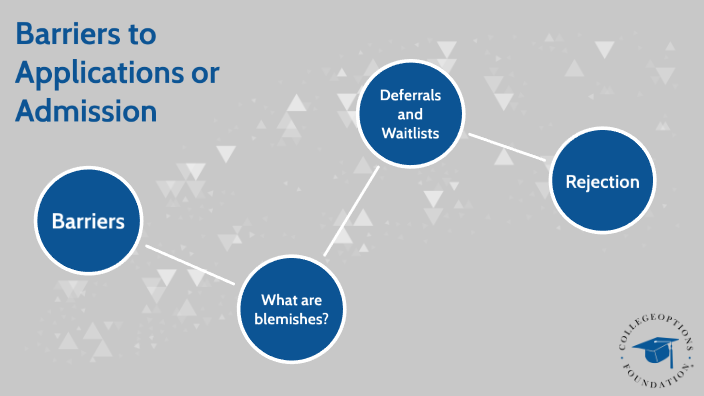 Barriers to Applications or Admission

Barriers

What are blemishes?

Deferrals and Waitlists

Rejection

COLLEGEOPTIONS FOUNDATION